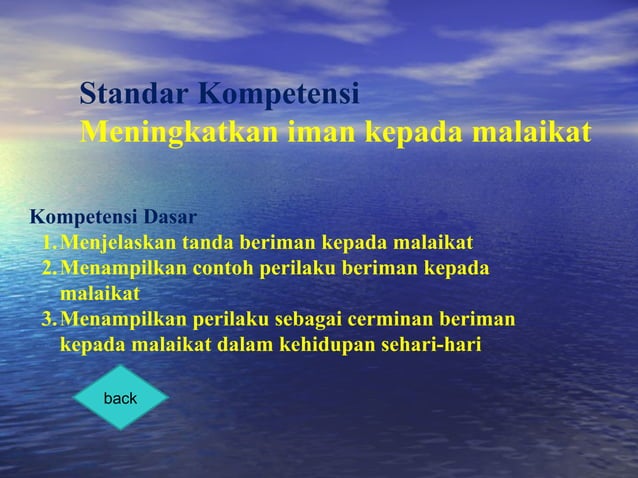 Standar Kompetensi
Meningkatkan iman kepada malaikat

Kompetensi Dasar
1. Menjelaskan tanda beriman kepada malaikat
2. Menampilkan contoh perilaku beriman kepada malaikat
3. Menampilkan perilaku sebagai cerminan beriman kepada malaikat dalam kehidupan sehari-hari

back